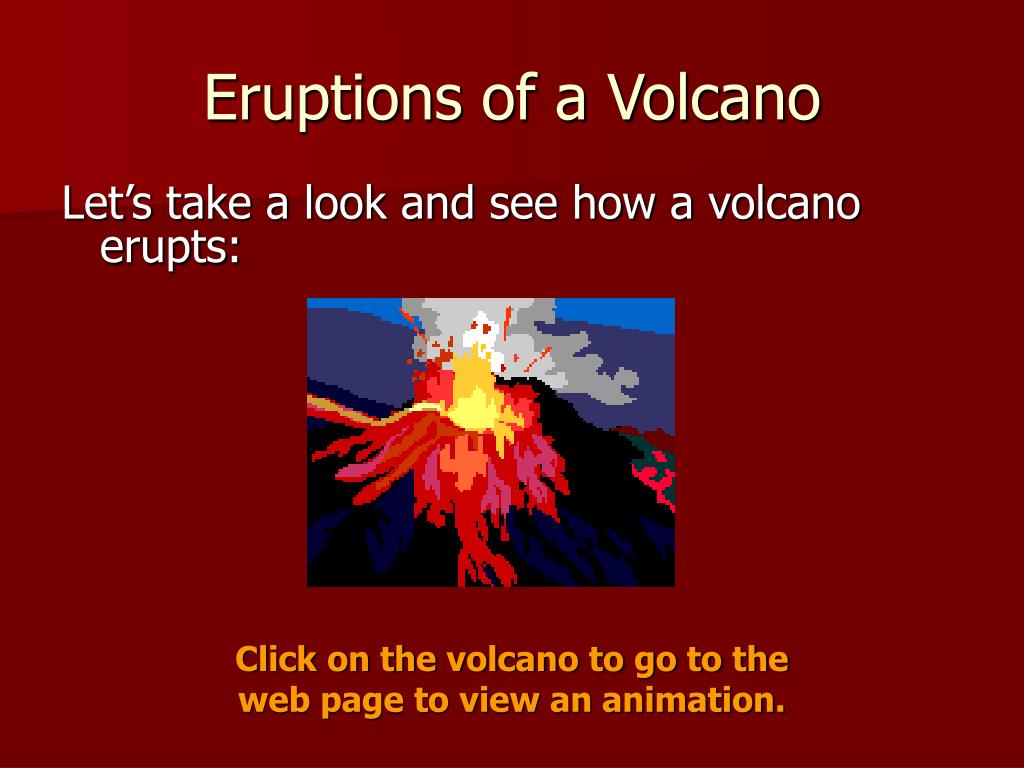 Eruptions of a Volcano

Let’s take a look and see how a volcano erupts:

Click on the volcano to go to the web page to view an animation.